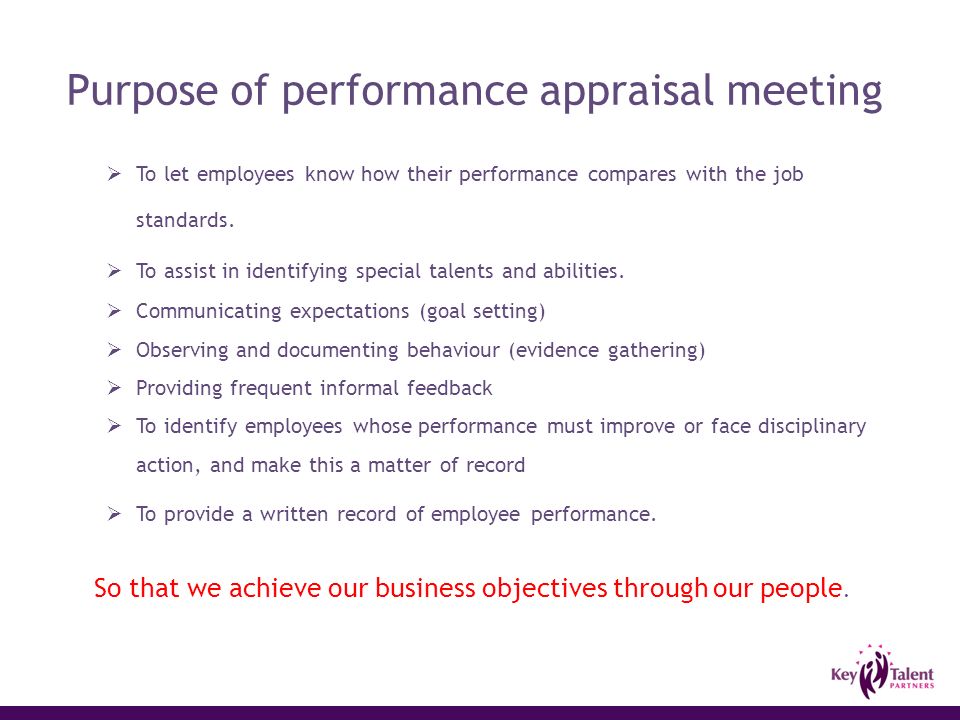 Purpose of performance appraisal meeting

➢ To let employees know how their performance compares with the job standards.

➢ To assist in identifying special talents and abilities.

➢ Communicating expectations (goal setting)

➢ Observing and documenting behaviour (evidence gathering)

➢ Providing frequent informal feedback

➢ To identify employees whose performance must improve or face disciplinary action, and make this a matter of record

➢ To provide a written record of employee performance.

So that we achieve our business objectives through our people.

Key Talent PARTNERS